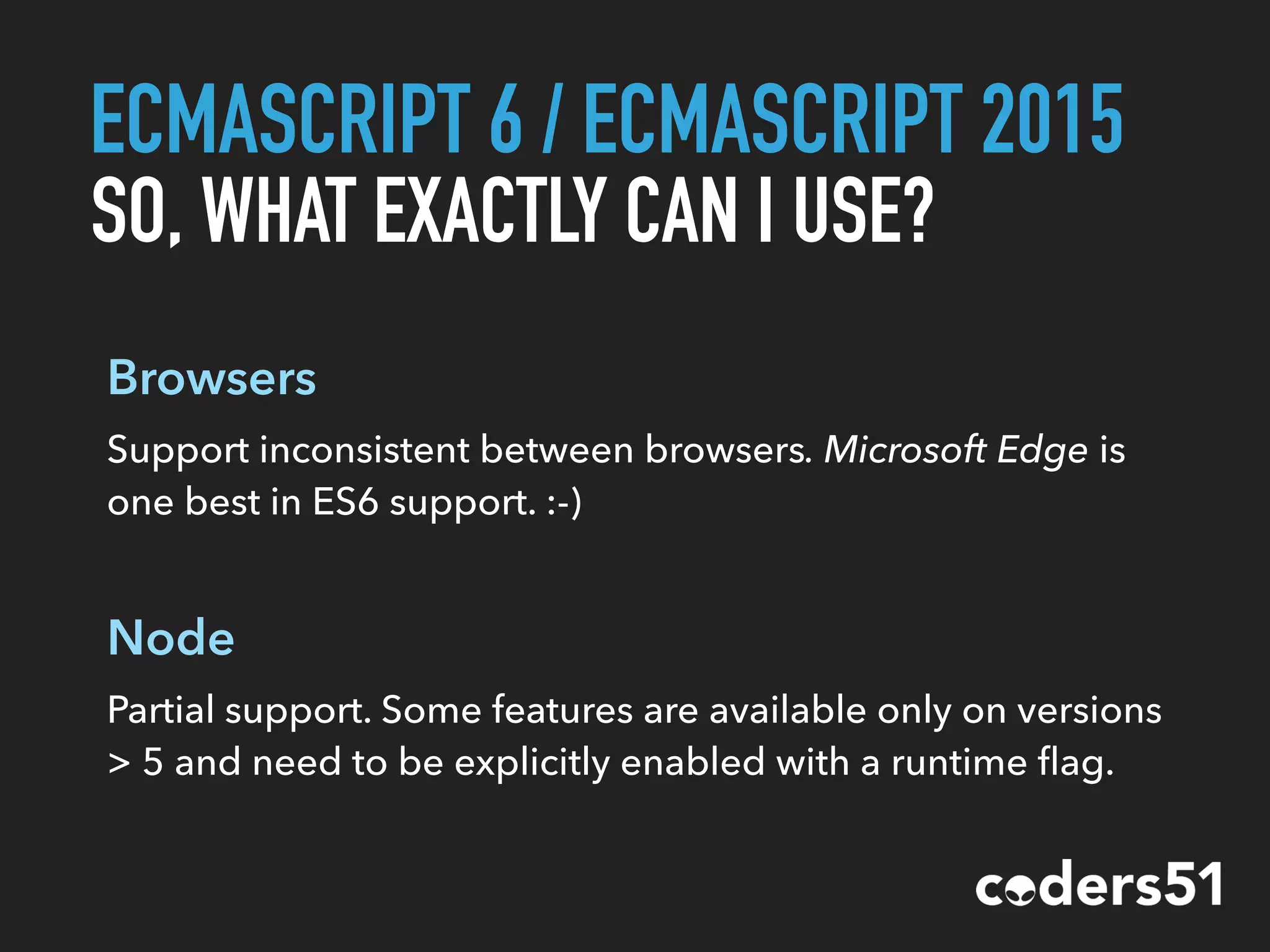 ECMASCRIPT 6 / ECMASCRIPT 2015
SO, WHAT EXACTLY CAN I USE?

Browsers

Support inconsistent between browsers. Microsoft Edge is one best in ES6 support. :-)

Node

Partial support. Some features are available only on versions > 5 and need to be explicitly enabled with a runtime flag.

coders51